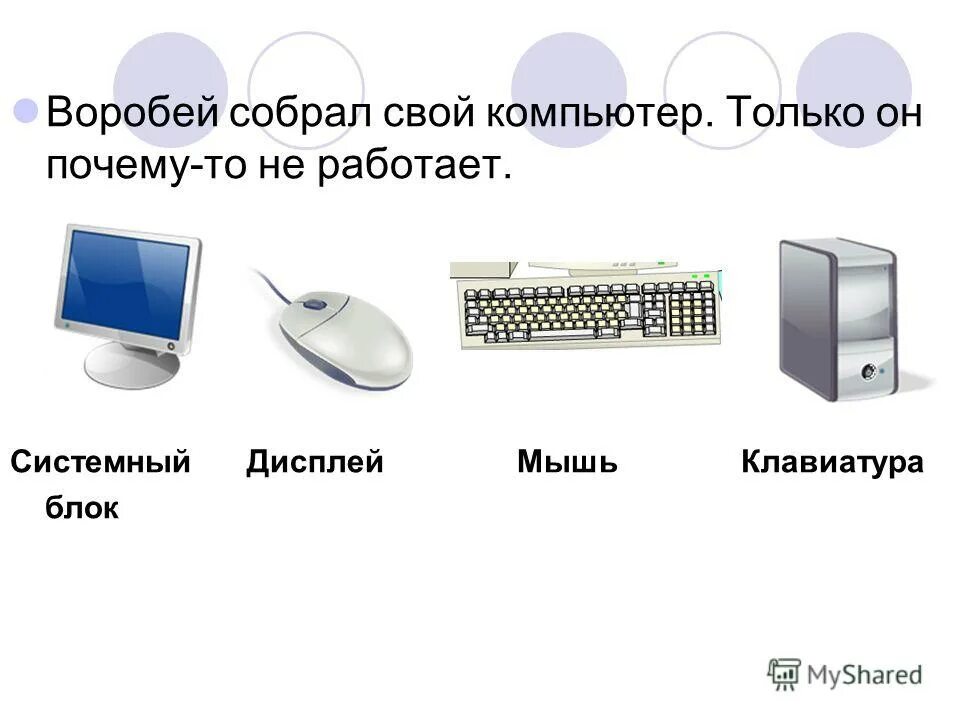 Воробей собрал свой компьютер. Только он почему-то не работает.

Системный блок

Дисплей

Мышь

Клавиатура

MyShared